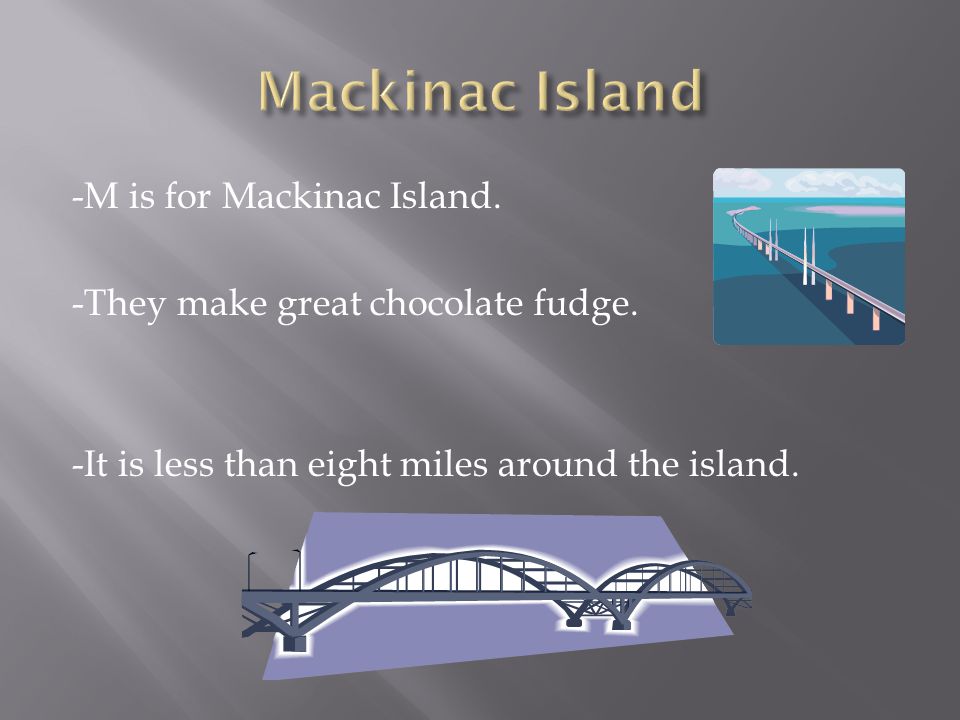 Mackinac Island

-M is for Mackinac Island.

-They make great chocolate fudge.

-It is less than eight miles around the island.